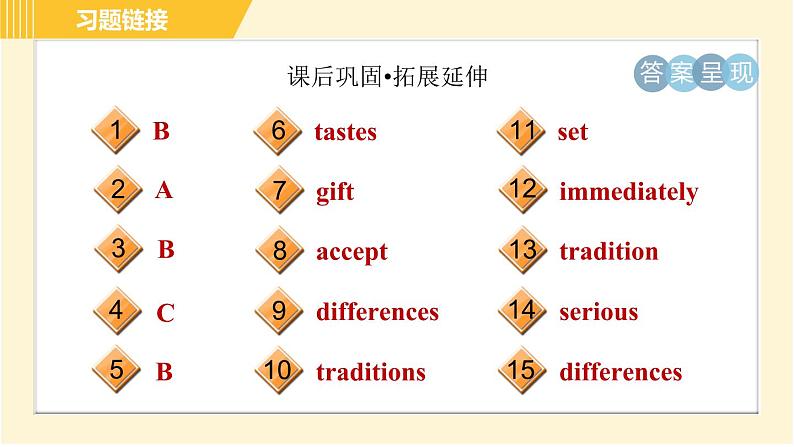 习题链接

课后巩固•拓展延伸

答案呈现

1 B
2 A
3 B
4 C
5 B
6 tastes
7 gift
8 accept
9 differences
10 traditions
11 set
12 immediately
13 tradition
14 serious
15 differences